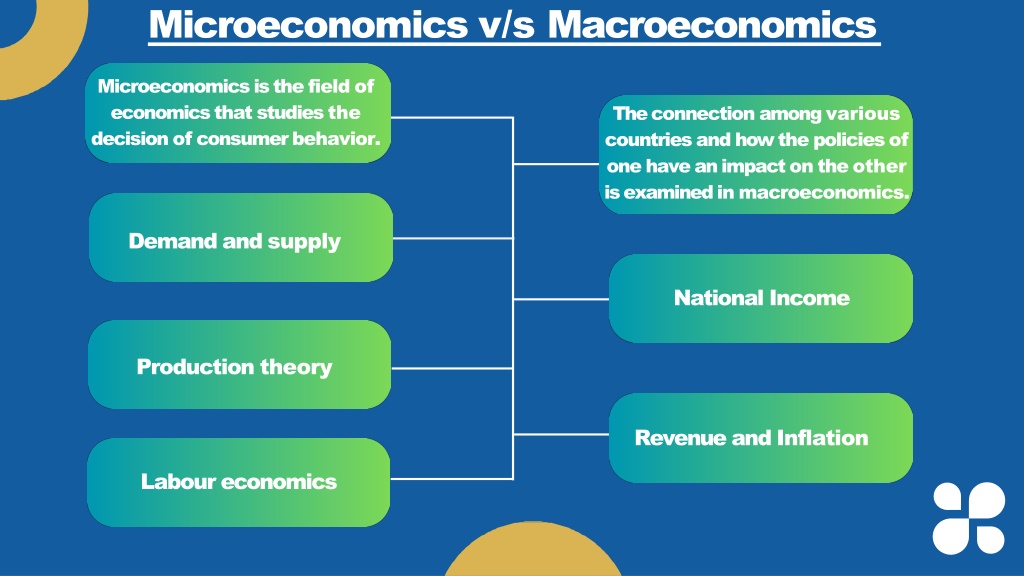 Microeconomics v/s Macroeconomics

Microeconomics is the field of economics that studies the decision of consumer behavior.

Demand and supply

Production theory

Labour economics

The connection among various countries and how the policies of one have an impact on the other is examined in macroeconomics.

National Income

Revenue and Inflation